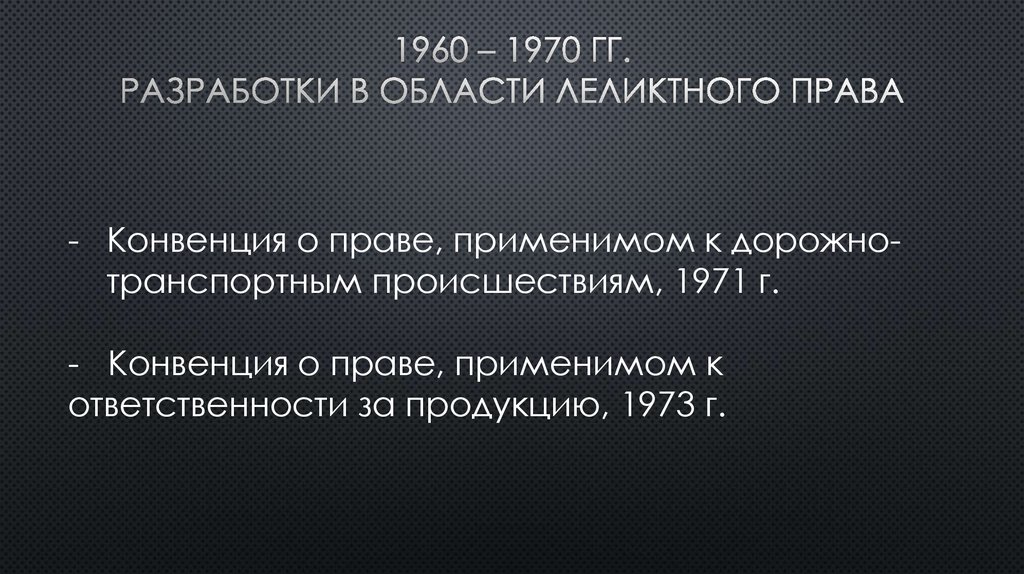 1960 – 1970 ГГ.
РАЗРАБОТКИ В ОБЛАСТИ ДЕЛИКТНОГО ПРАВА

- Конвенция о праве, применимом к дорожно-транспортным происшествиям, 1971 г.

- Конвенция о праве, применимом к ответственности за продукцию, 1973 г.